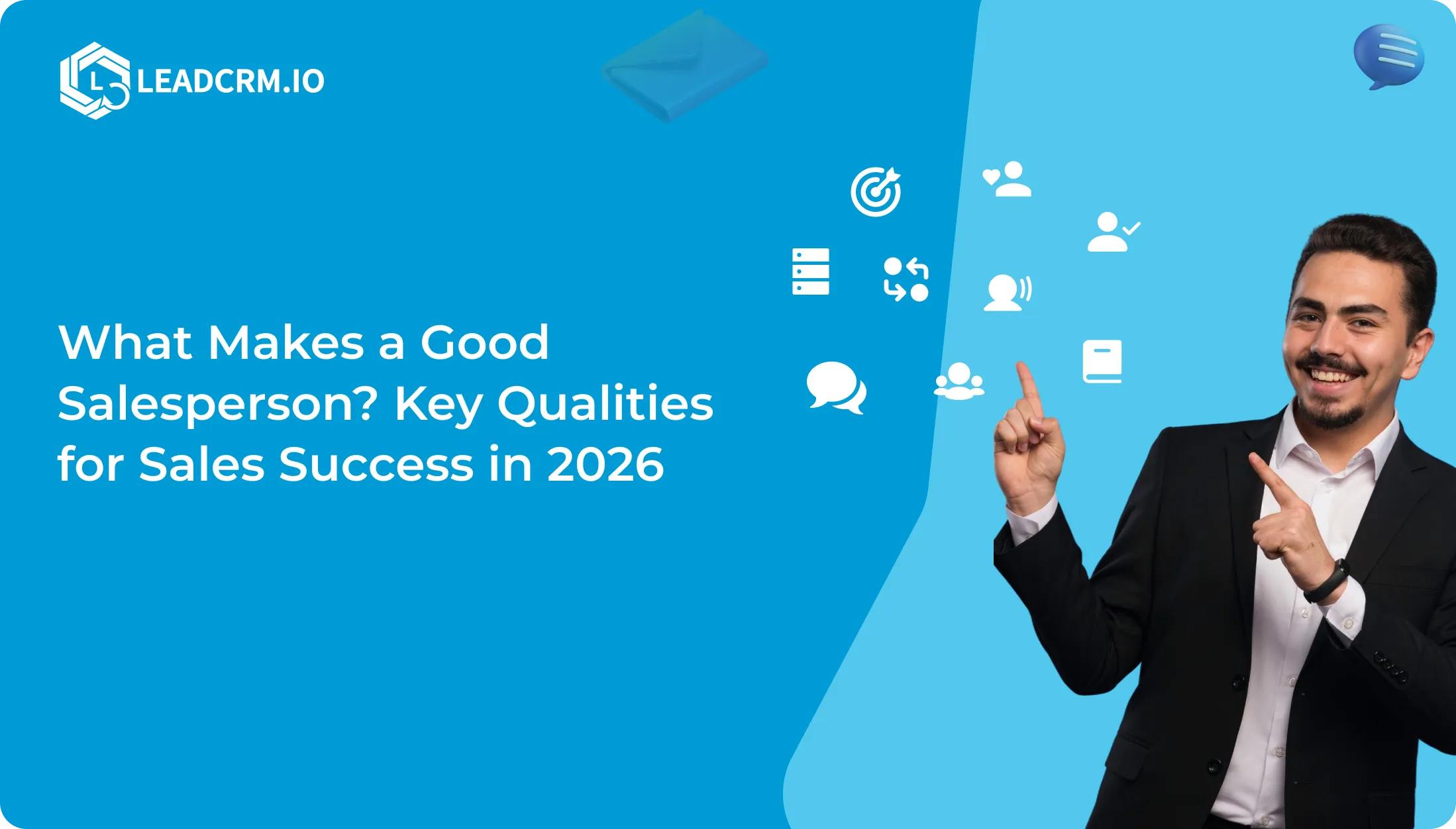 LEADCRM.IO

What Makes a Good Salesperson? Key Qualities for Sales Success in 2026